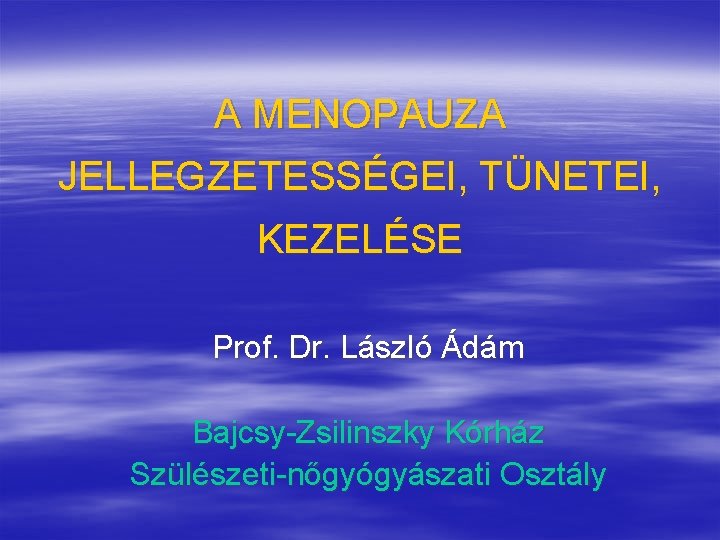 A MENOPAUZA JELLEGZETESSÉGEI, TÜNETEI, KEZELÉSE

Prof. Dr. László Ádám

Bajcsy-Zsilinszky Kórház
Szülészeti-nőgyógyászati Osztály